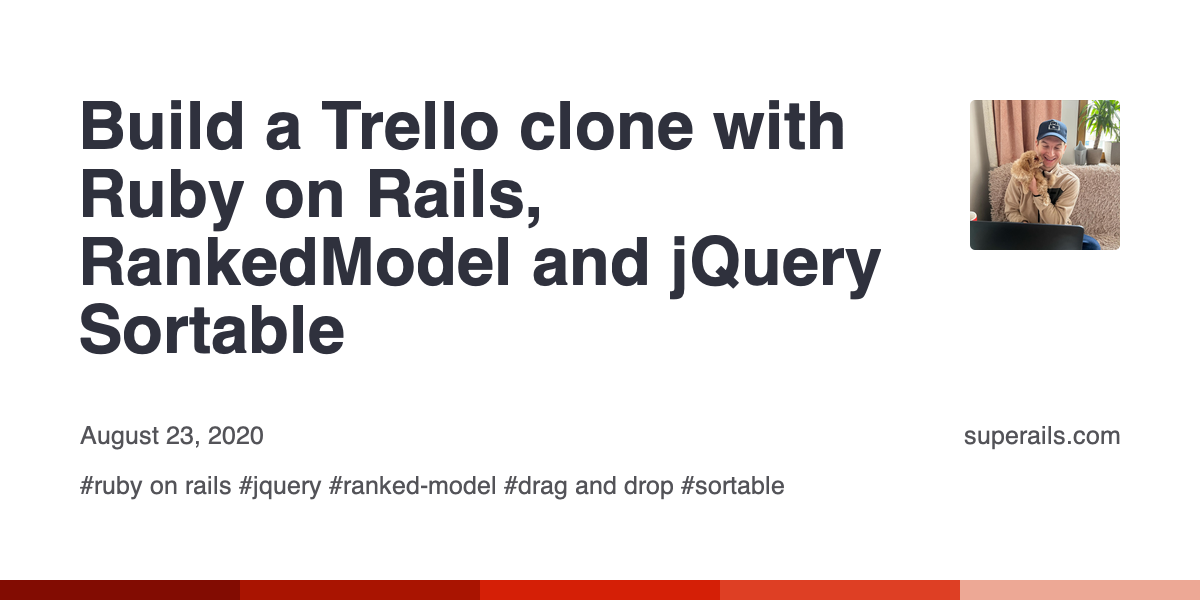 Build a Trello clone with Ruby on Rails, RankedModel and jQuery Sortable

August 23, 2020

superails.com

#ruby on rails #jquery #ranked-model #drag and drop #sortable